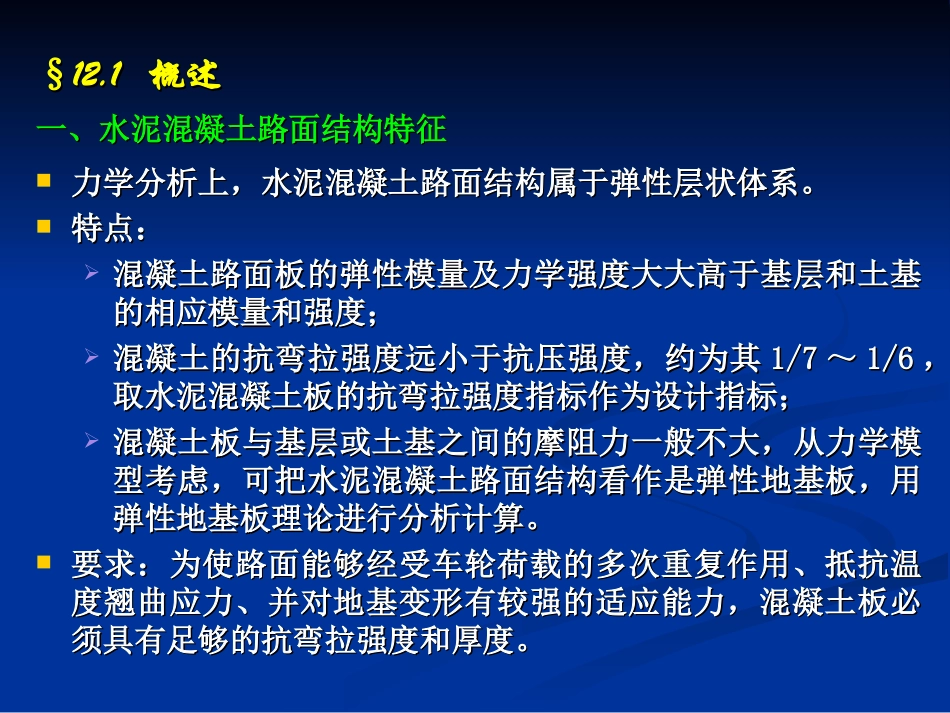 §12.1 概述

一、水泥混凝土路面结构特征

力学分析上，水泥混凝土路面结构属于弹性层状体系。

特点：

混凝土路面板的弹性模量及力学强度大大高于基层和土基的相应模量和强度；

混凝土的抗弯拉强度远小于抗压强度，约为其 1/7 ～ 1/6，取水泥混凝土板的抗弯拉强度指标作为设计指标；

混凝土板与基层或土基之间的摩阻力一般不大，从力学模型考虑，可把水泥混凝土路面结构看作是弹性地基板，用弹性地基板理论进行分析计算。

要求：为使路面能够经受车轮荷载的多次重复作用、抵抗温度翘曲应力、并对地基变形有较强的适应能力，混凝土板必须具有足够的抗弯拉强度和厚度。